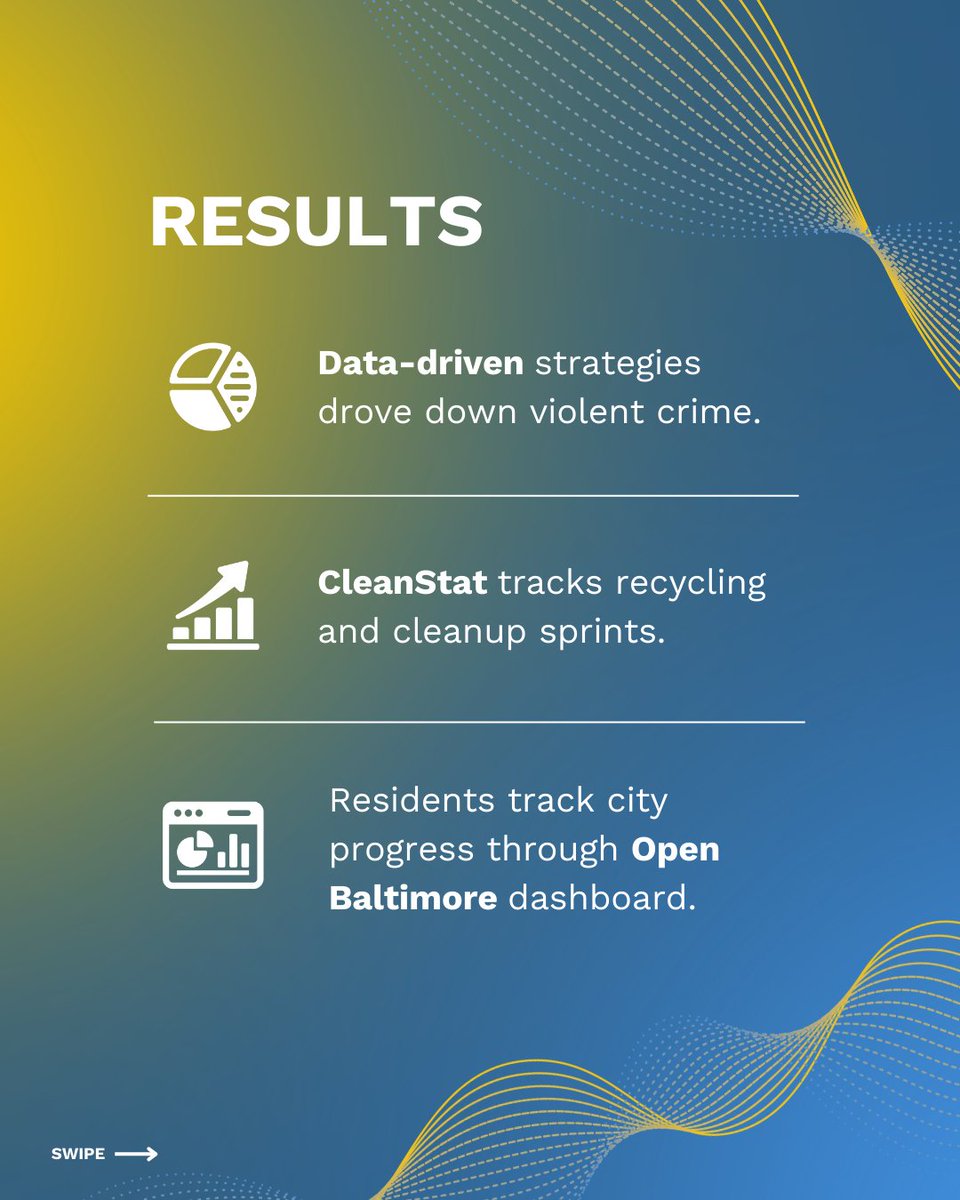 RESULTS

Data-driven strategies drove down violent crime.

CleanStat tracks recycling and cleanup sprints.

Residents track city progress through Open Baltimore dashboard.

SWIPE